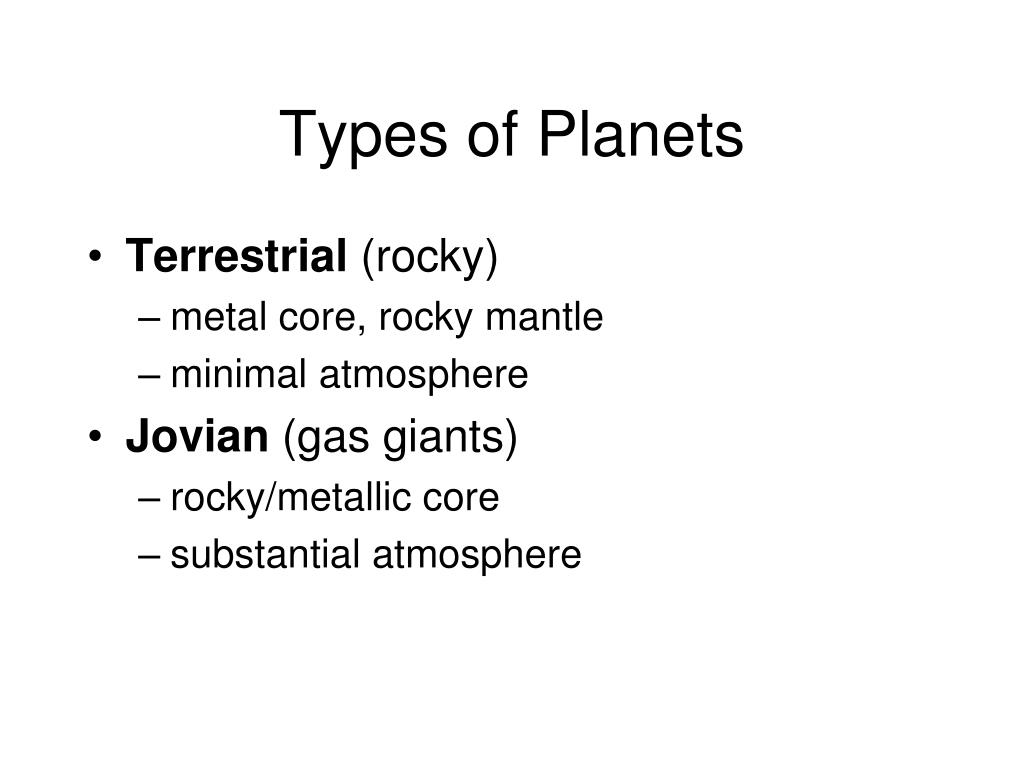 Types of Planets

• Terrestrial (rocky)
– metal core, rocky mantle
– minimal atmosphere
• Jovian (gas giants)
– rocky/metallic core
– substantial atmosphere